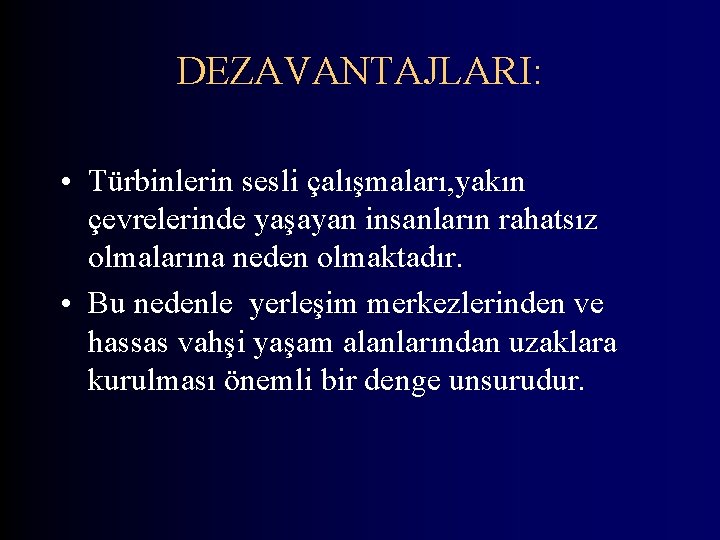 DEZAVANTAJLARI:

• Türbinlerin sesli çalışmaları,yakın çevrelerinde yaşayan insanların rahatsız olmalarına neden olmaktadır.

• Bu nedenle yerleşim merkezlerinden ve hassas vahşi yaşam alanlarından uzaklara kurulması önemli bir denge unsurudur.